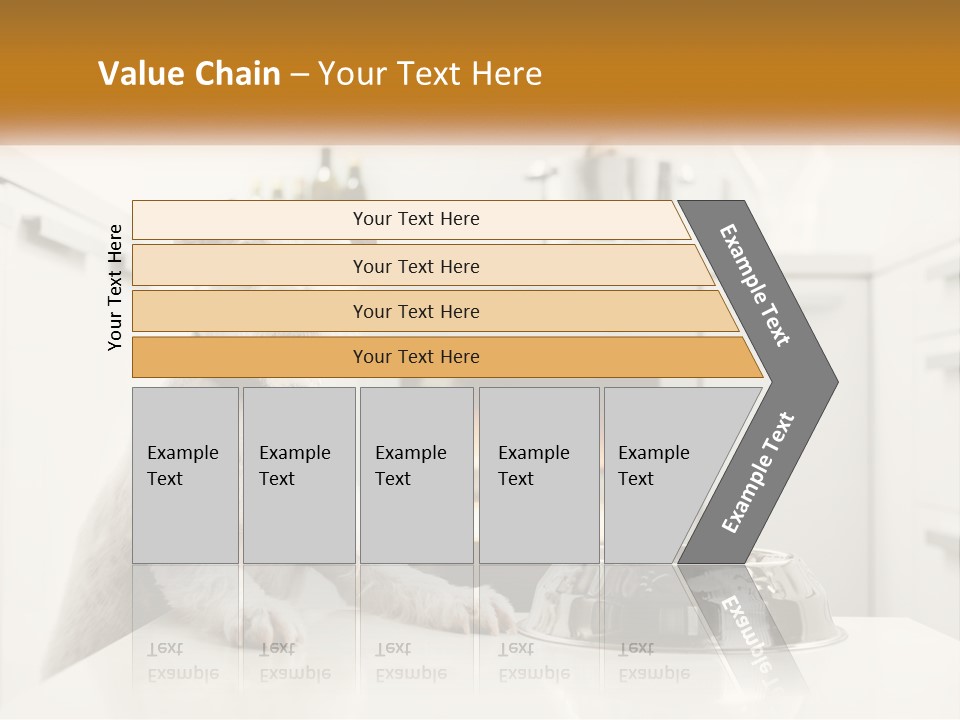 Value Chain – Your Text Here

Your Text Here

Your Text Here

Your Text Here

Your Text Here

Your Text Here

Example Text

Example Text

Example Text

Example Text

Example Text

Example Text

Example Text